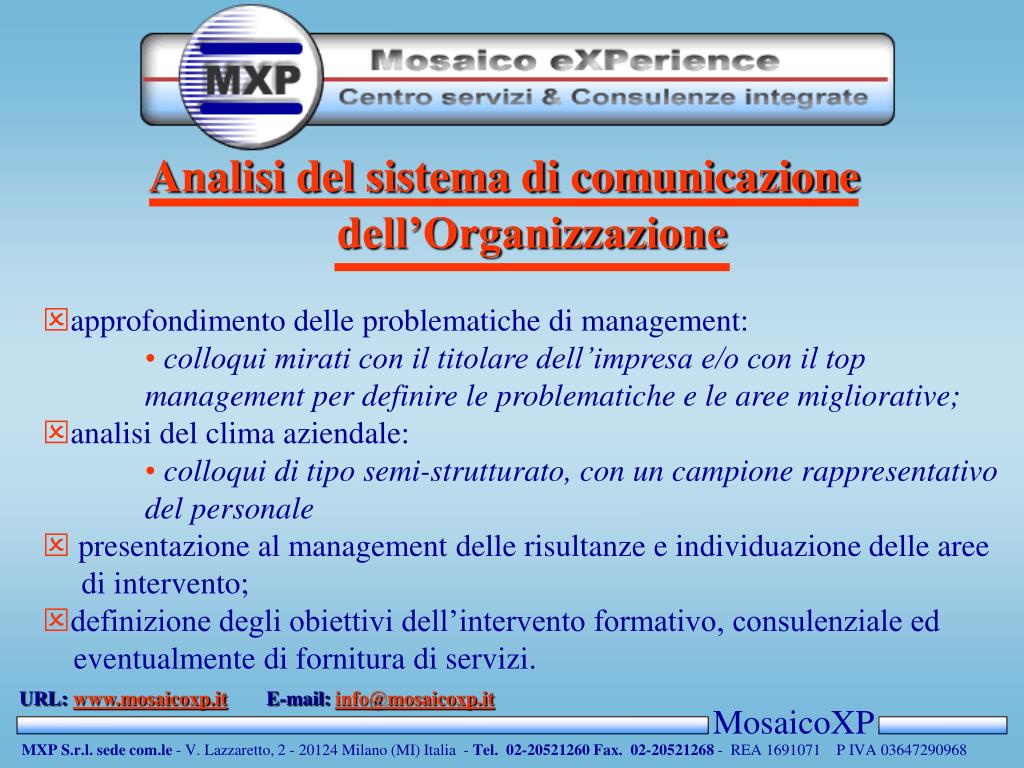 MXP

Mosaico eXPerience

Centro servizi & Consulenze integrate

Analisi del sistema di comunicazione dell’Organizzazione

☒approfondimento delle problematiche di management:

• colloqui mirati con il titolare dell’impresa e/o con il top management per definire le problematiche e le aree migliorative;

☒analisi del clima aziendale:

• colloqui di tipo semi-strutturato, con un campione rappresentativo del personale

☒ presentazione al management delle risultanze e individuazione delle aree di intervento;

☒definizione degli obiettivi dell’intervento formativo, consulenziale ed eventualmente di fornitura di servizi.

URL: www.mosaicoxp.it E-mail: info@mosaicoxp.it

MosaicoXP

MXP S.r.l. sede com.le - V. Lazzaretto, 2 - 20124 Milano (MI) Italia - Tel. 02-20521260 Fax. 02-20521268 - REA 1691071 P IVA 03647290968